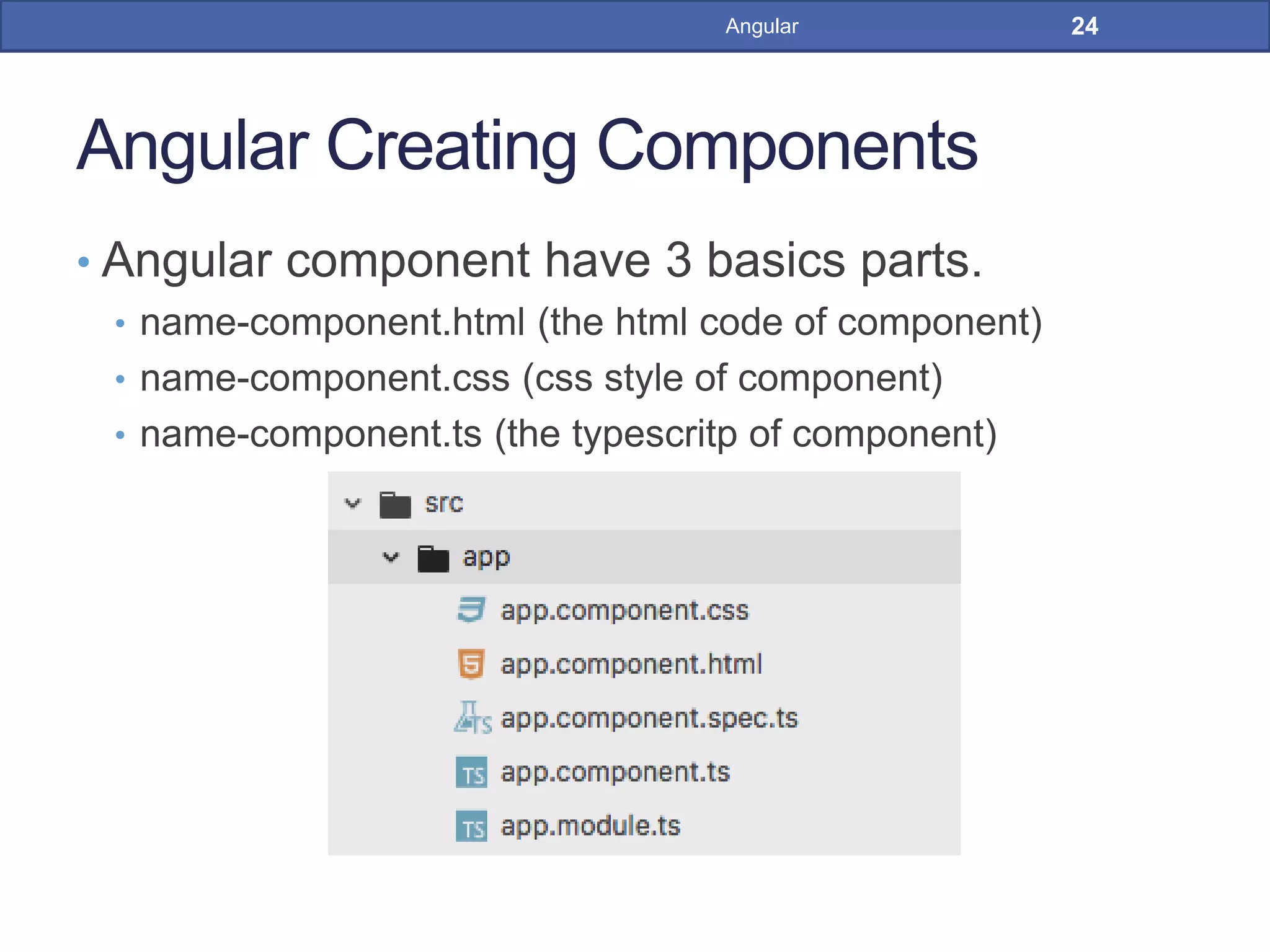 Angular 24

Angular Creating Components

• Angular component have 3 basics parts.
  • name-component.html (the html code of component)
  • name-component.css (css style of component)
  • name-component.ts (the typescritp of component)

src
app
app.component.css
app.component.html
app.component.spec.ts
app.component.ts
app.module.ts